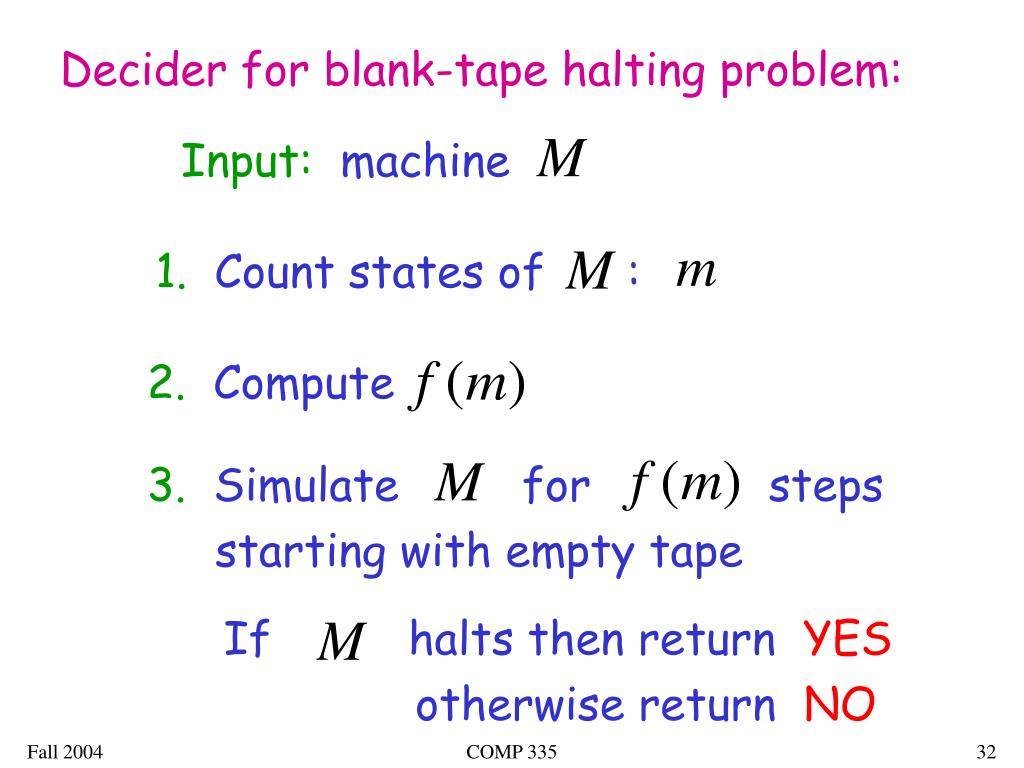 Decider for blank-tape halting problem:

Input: machine $M$

1. Count states of $M$ : $m$

2. Compute $f(m)$

3. Simulate $M$ for $f(m)$ steps starting with empty tape

If $M$ halts then return YES
otherwise return NO

Fall 2004

COMP 335

32